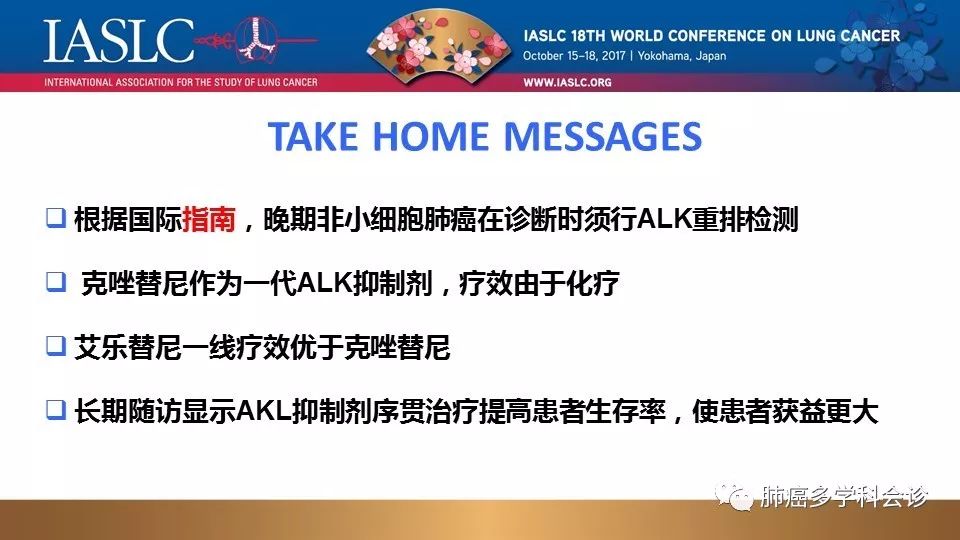 IASLC
INTERNATIONAL ASSOCIATION FOR THE STUDY OF LUNG CANCER

IASLC 18TH WORLD CONFERENCE ON LUNG CANCER
October 15–18, 2017 | Yokohama, Japan
WWW.IASLC.ORG

TAKE HOME MESSAGES

❑ 根据国际指南，晚期非小细胞肺癌在诊断时须行ALK重排检测

❑ 克唑替尼作为一代ALK抑制剂，疗效由于化疗

❑ 艾乐替尼一线疗效优于克唑替尼

❑ 长期随访显示AKL抑制剂序贯治疗提高患者生存率，使患者获益更大

肺癌多学科会诊